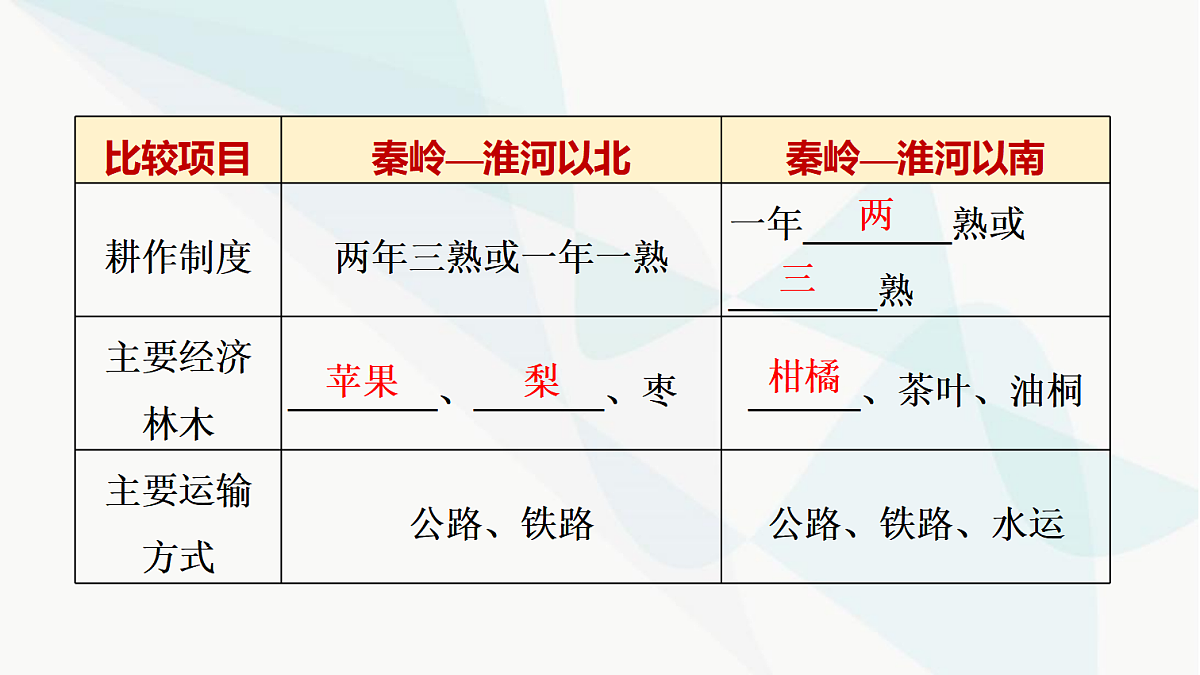 | 比较项目 | 秦岭—淮河以北 | 秦岭—淮河以南 |
|---|---|---|
| 耕作制度 | 两年三熟或一年一熟 | 一年\_\_两\_\_熟或\_\_三\_\_熟 |
| 主要经济林木 | \_\_苹果\_\_、\_\_梨\_\_、枣 | \_\_柑橘\_\_、茶叶、油桐 |
| 主要运输方式 | 公路、铁路 | 公路、铁路、水运 |